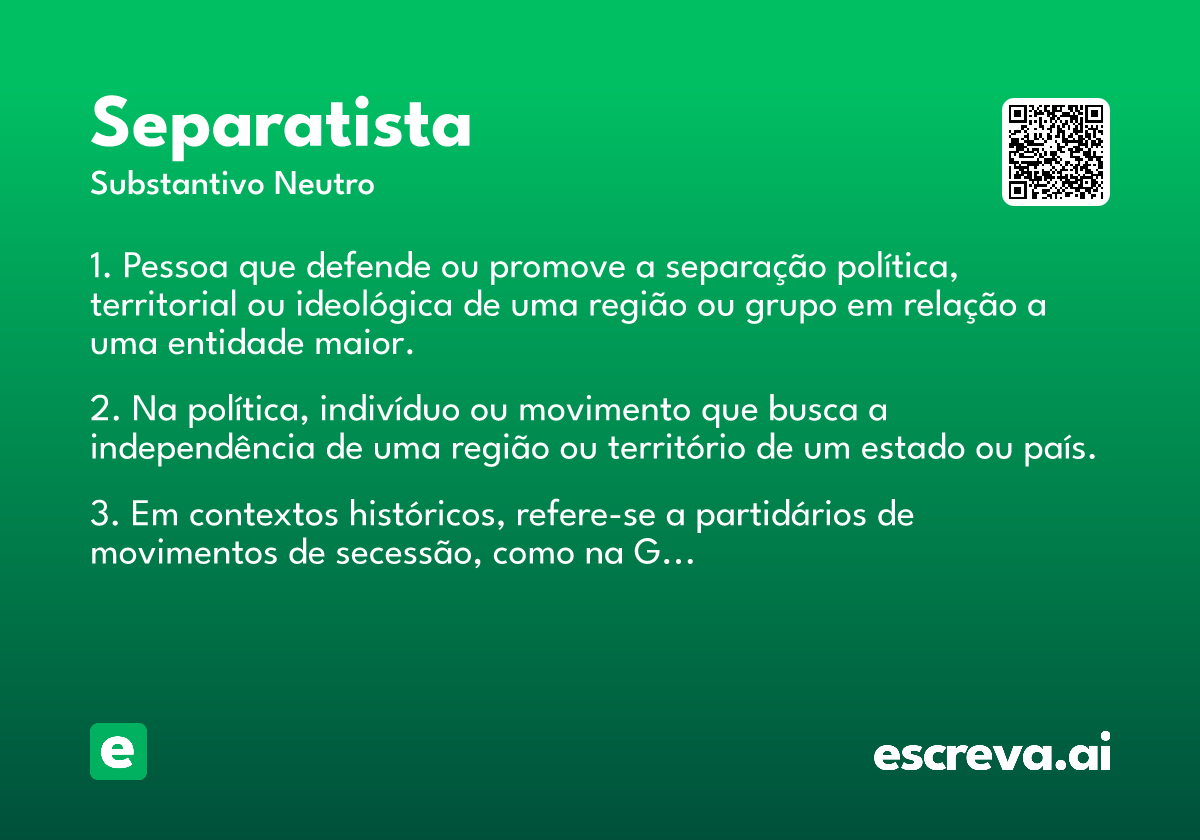 Separatista
Substantivo Neutro

1. Pessoa que defende ou promove a separação política, territorial ou ideológica de uma região ou grupo em relação a uma entidade maior.

2. Na política, indivíduo ou movimento que busca a independência de uma região ou território de um estado ou país.

3. Em contextos históricos, refere-se a partidários de movimentos de secessão, como na G…

e

escreva.ai